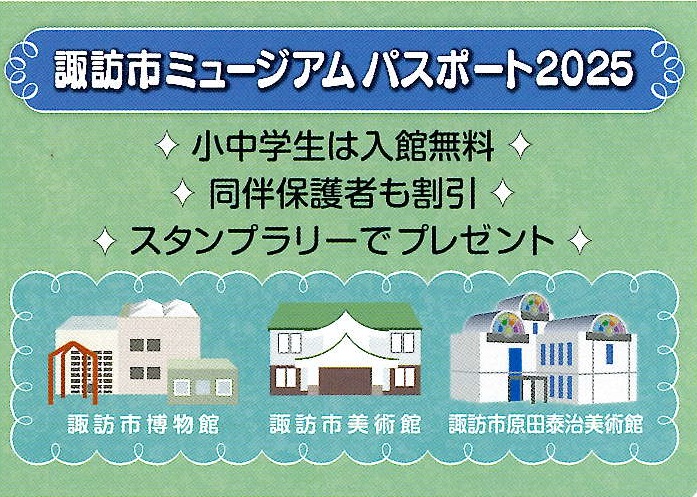 諏訪市ミュージアム パスポート2025

✧ 小中学生は入館無料 ✧
✧ 同伴保護者も割引 ✧
✧ スタンプラリーでプレゼント ✧

諏訪市博物館

諏訪市美術館

諏訪市原田泰治美術館